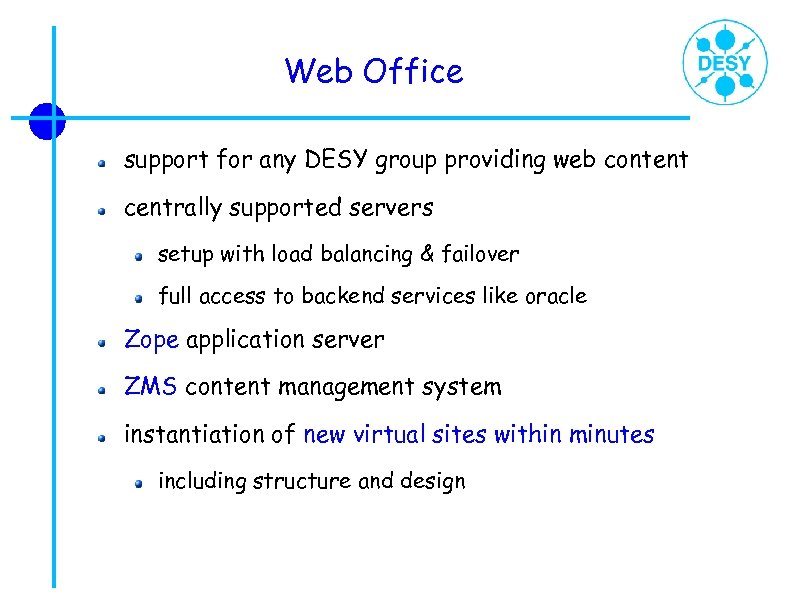 Web Office

DESY

- support for any DESY group providing web content
- centrally supported servers
  - setup with load balancing & failover
  - full access to backend services like oracle
- Zope application server
- ZMS content management system
- instantiation of new virtual sites within minutes
  - including structure and design